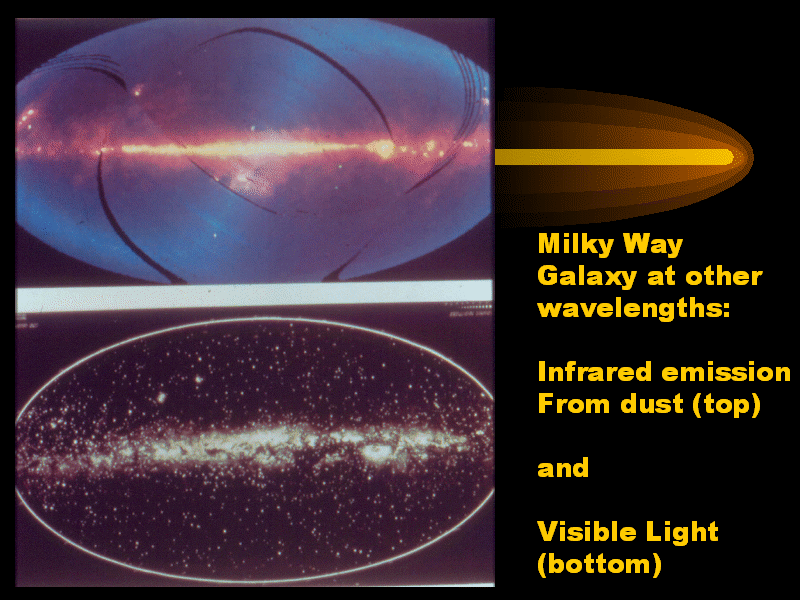 Milky Way Galaxy at other wavelengths:

Infrared emission From dust (top)

and

Visible Light (bottom)